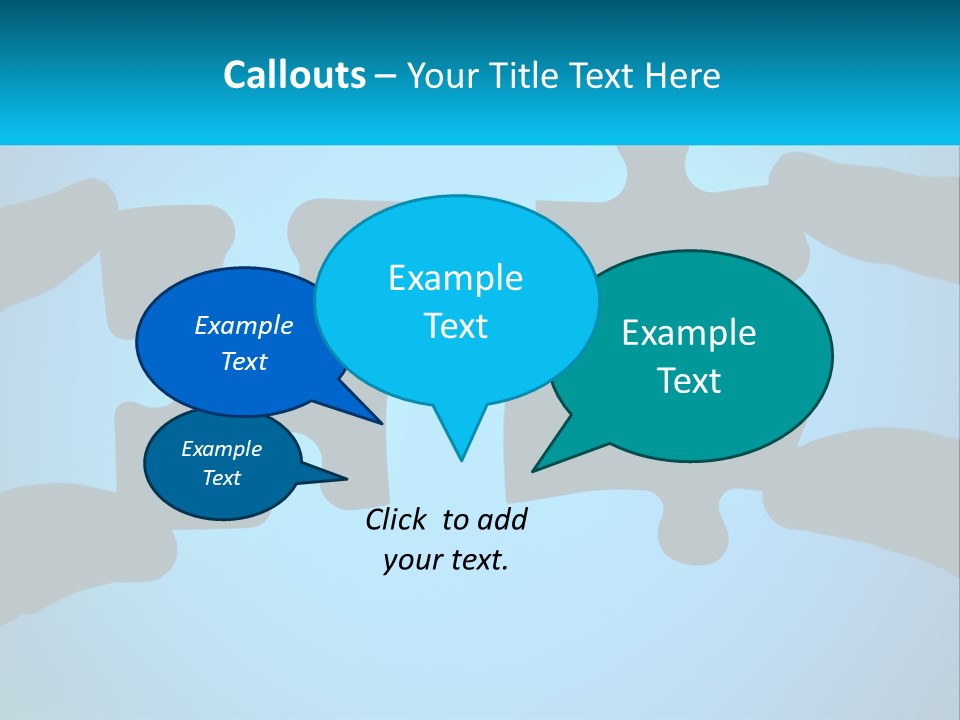 Callouts – Your Title Text Here

Example Text

Example Text

Example Text

Example Text

Click to add your text.